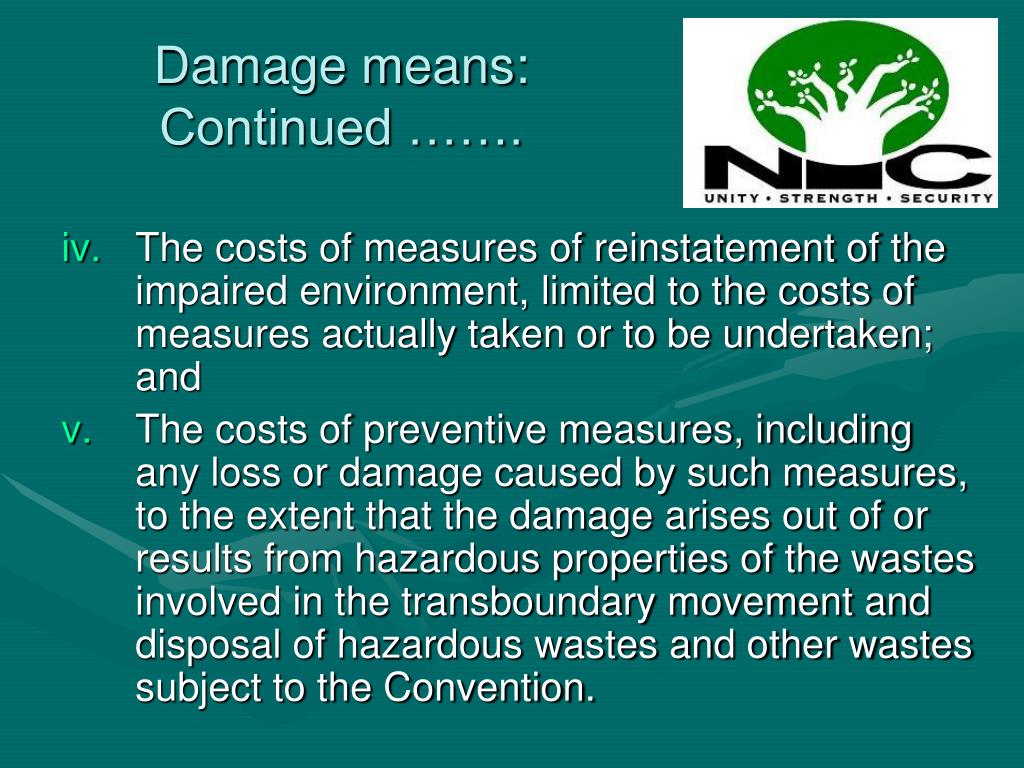 Damage means:
Continued …….

NLC
UNITY • STRENGTH • SECURITY

iv. The costs of measures of reinstatement of the impaired environment, limited to the costs of measures actually taken or to be undertaken; and

v. The costs of preventive measures, including any loss or damage caused by such measures, to the extent that the damage arises out of or results from hazardous properties of the wastes involved in the transboundary movement and disposal of hazardous wastes and other wastes subject to the Convention.